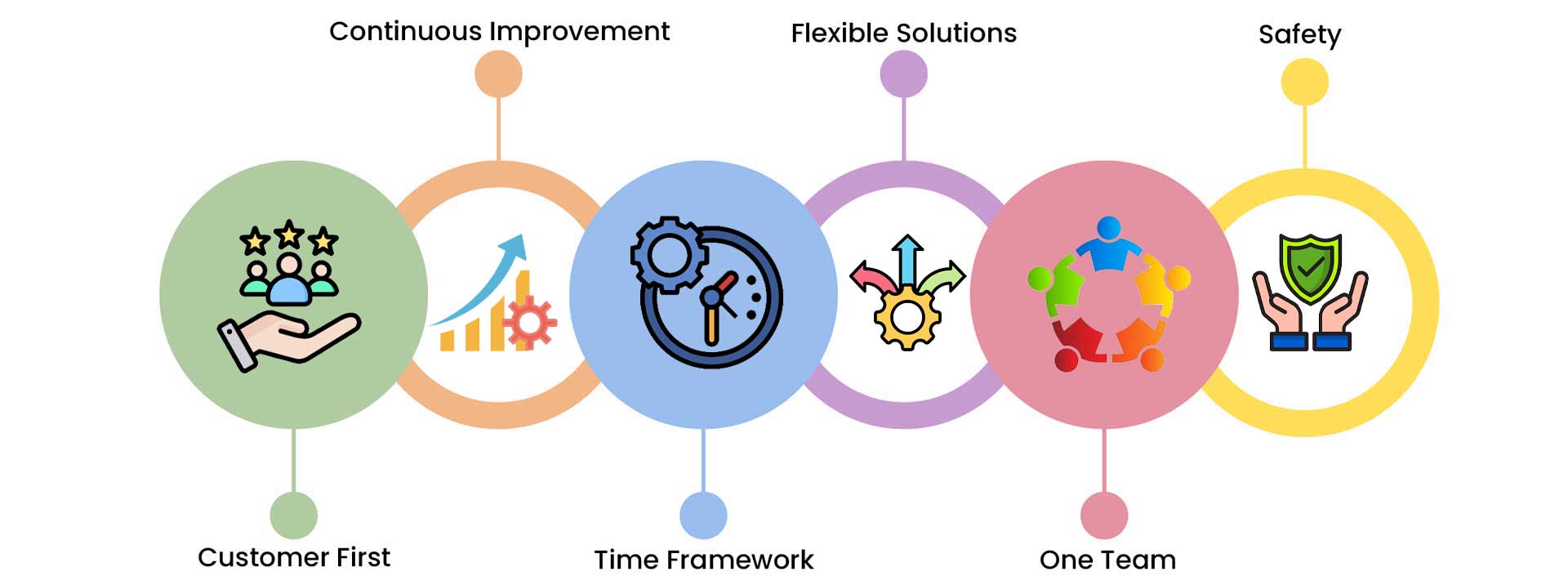 Continuous Improvement
Flexible Solutions
Safety

Customer First
Time Framework
One Team